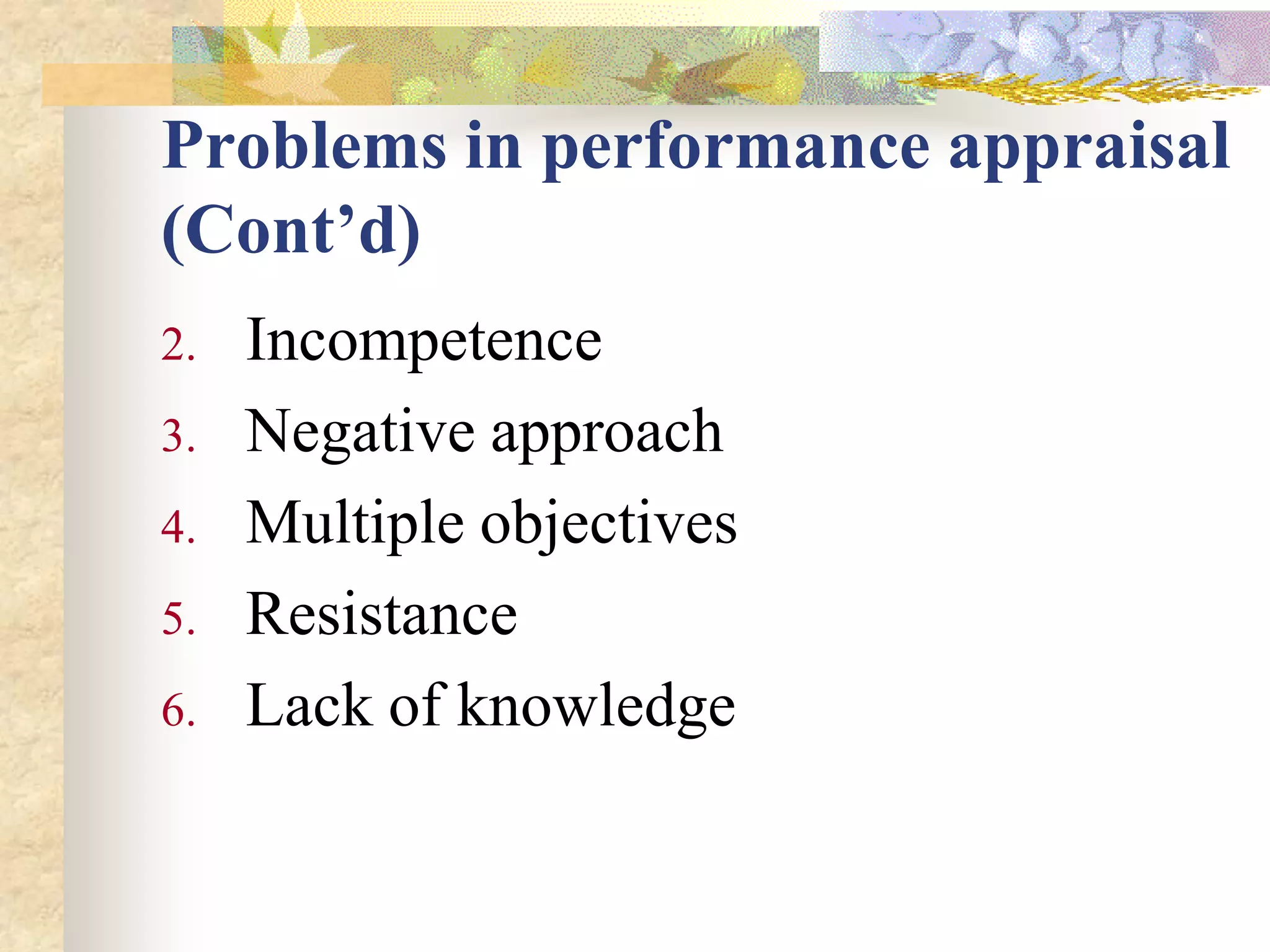 Problems in performance appraisal (Cont’d)

2. Incompetence
3. Negative approach
4. Multiple objectives
5. Resistance
6. Lack of knowledge